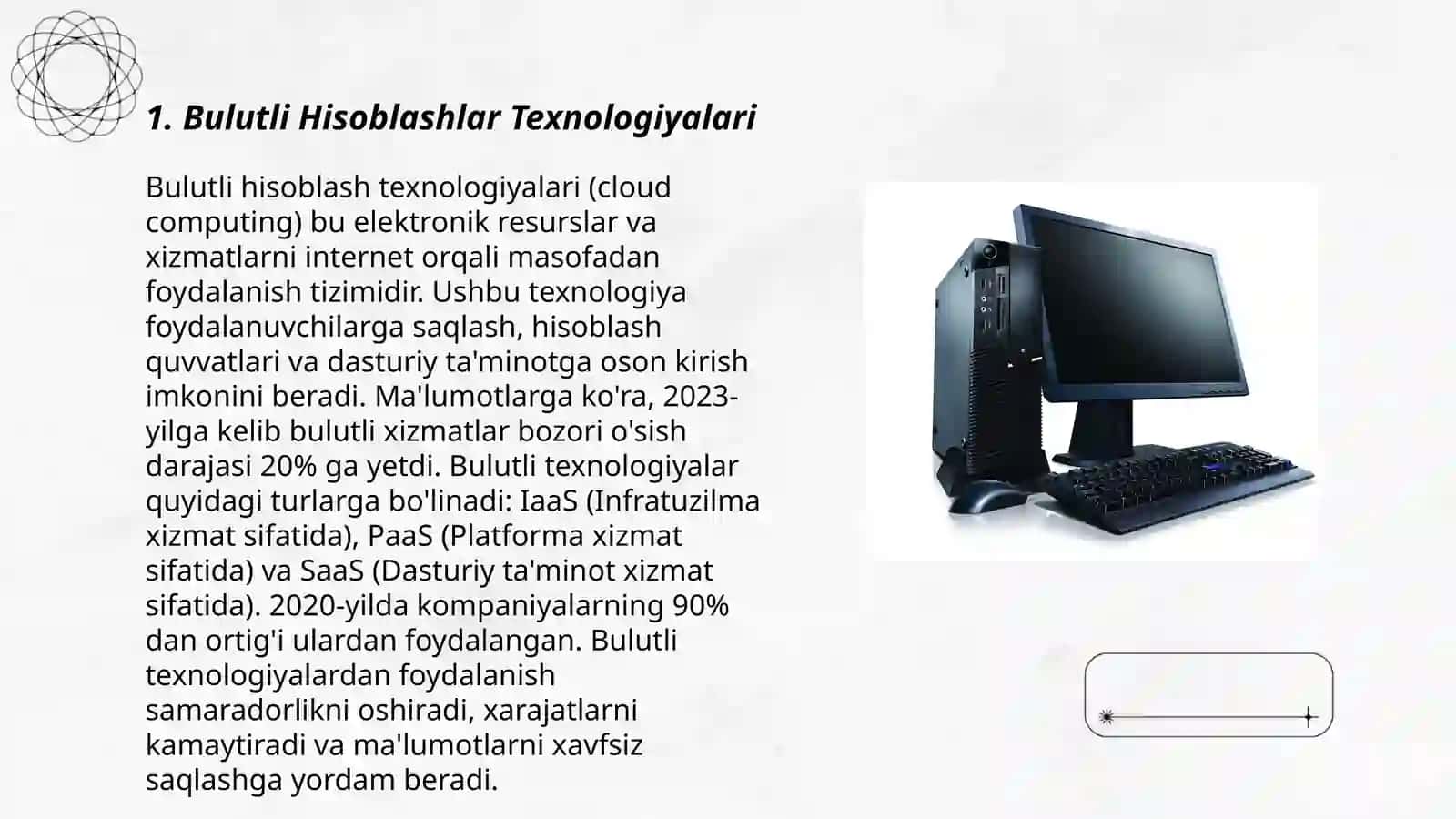 1. Bulutli Hisoblashlar Texnologiyalari

Bulutli hisoblash texnologiyalari (cloud computing) bu elektronik resurslar va xizmatlarni internet orqali masofadan foydalanish tizimidir. Ushbu texnologiya foydalanuvchilarga saqlash, hisoblash quvvatlari va dasturiy ta'minotga oson kirish imkonini beradi. Ma'lumotlarga ko'ra, 2023-yilga kelib bulutli xizmatlar bozori o'sish darajasi 20% ga yetdi. Bulutli texnologiyalar quyidagi turlarga bo'linadi: IaaS (Infratuzilma xizmat sifatida), PaaS (Platforma xizmat sifatida) va SaaS (Dasturiy ta'minot xizmat sifatida). 2020-yilda kompaniyalarning 90% dan ortig'i ulardan foydalangan. Bulutli texnologiyalardan foydalanish samaradorlikni oshiradi, xarajatlarni kamaytiradi va ma'lumotlarni xavfsiz saqlashga yordam beradi.